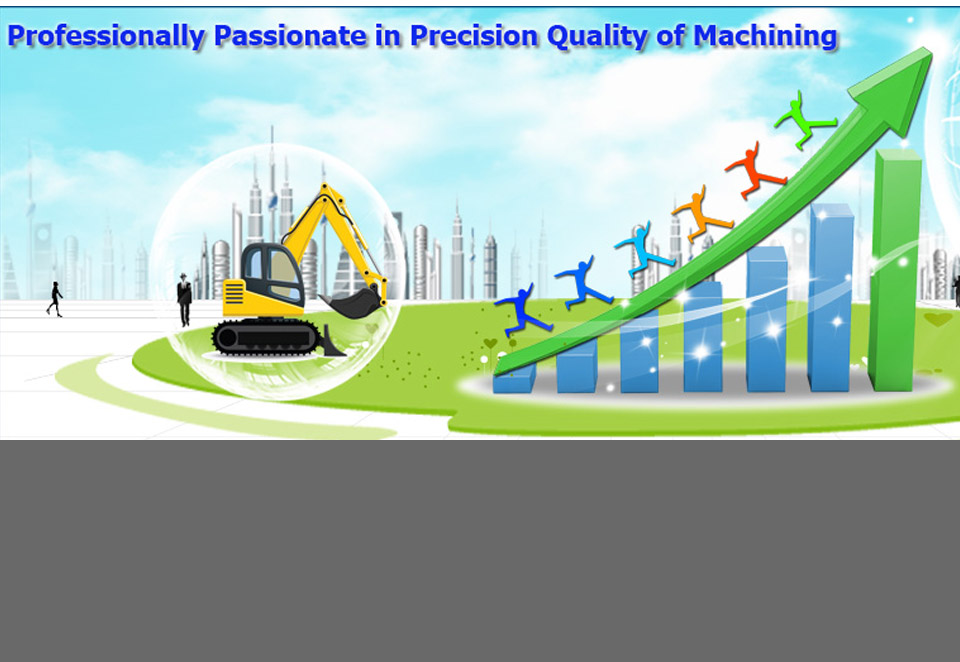 Professionally Passionate in Precision Quality of Machining